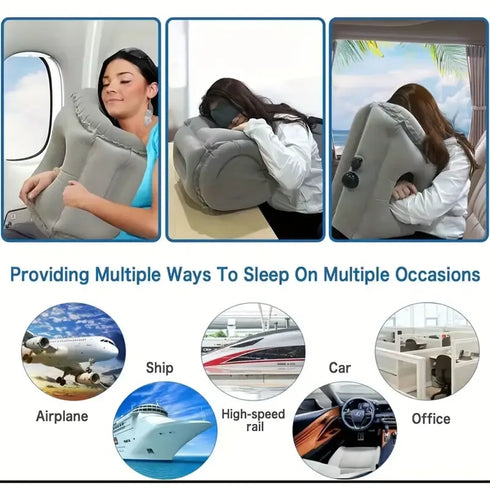 Providing Multiple Ways To Sleep On Multiple Occasions

Airplane

Ship

High-speed rail

Car

Office